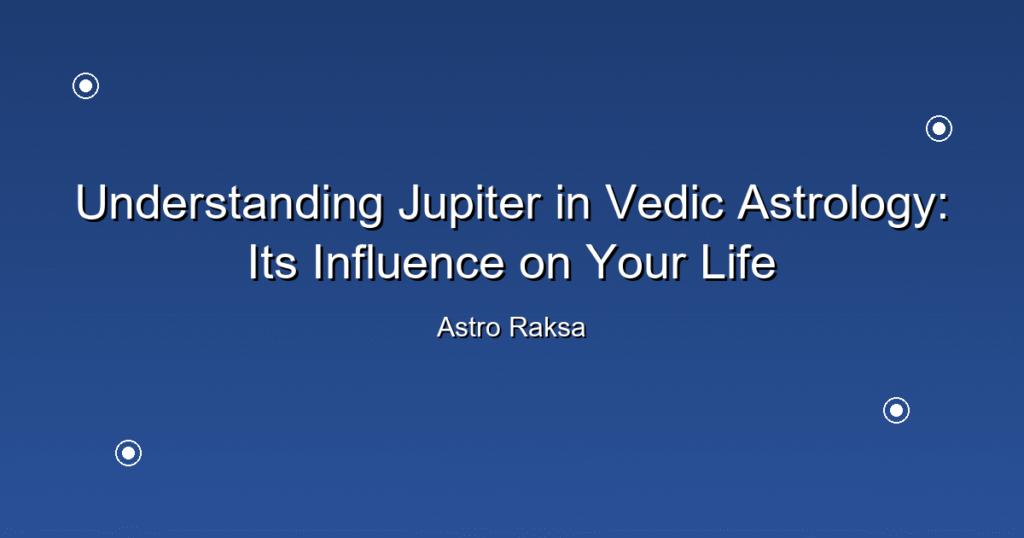 Understanding Jupiter in Vedic Astrology: Its Influence on Your Life

Astro Raksa